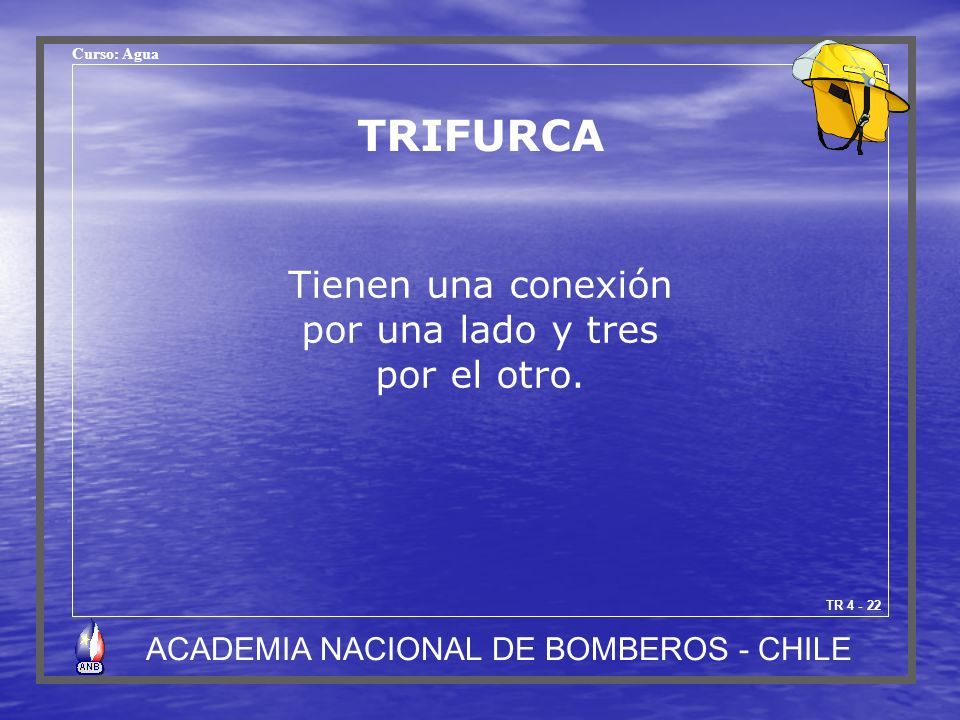 Curso: Agua

TRIFURCA

Tienen una conexión por una lado y tres por el otro.

TR 4 - 22

ANB

ACADEMIA NACIONAL DE BOMBEROS - CHILE